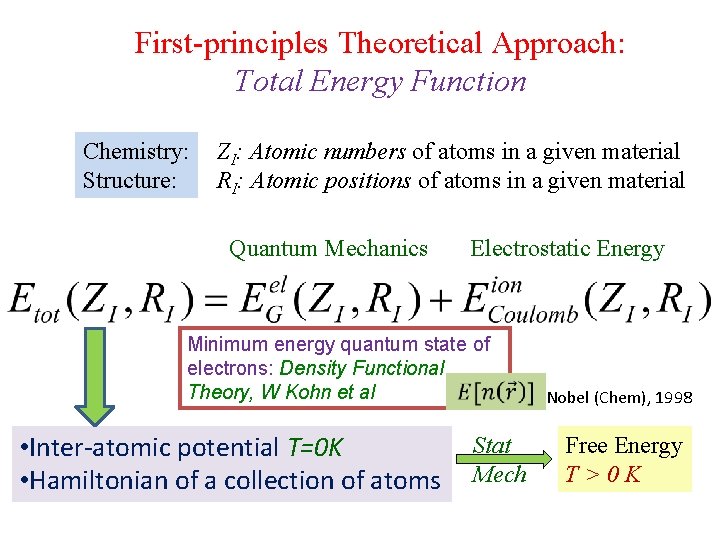 First-principles Theoretical Approach:
Total Energy Function

Chemistry: $Z_I$: Atomic numbers of atoms in a given material
Structure: $R_I$: Atomic positions of atoms in a given material

Quantum Mechanics Electrostatic Energy

$E_{tot}(Z_I, R_I) = E_G^{el}(Z_I, R_I) + E_{Coulomb}^{ion}(Z_I, R_I)$

Minimum energy quantum state of electrons: Density Functional Theory, W Kohn et al

$E[n(\vec{r})]$ Nobel (Chem), 1998

•Inter-atomic potential T=0K
•Hamiltonian of a collection of atoms

Stat Mech

Free Energy
T > 0 K